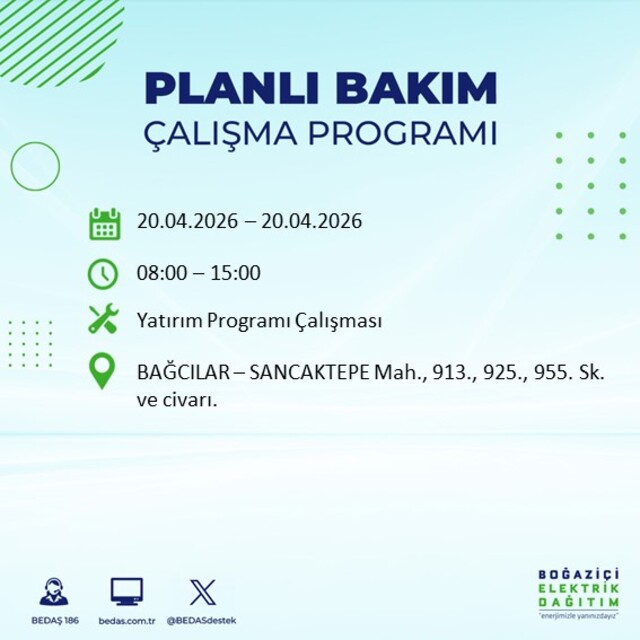 PLANLI BAKIM
ÇALIŞMA PROGRAMI

20.04.2026 – 20.04.2026

08:00 – 15:00

Yatırım Programı Çalışması

BAĞCILAR – SANCAKTEPE Mah., 913., 925., 955. Sk. ve civarı.

BEDAŞ 186
bedas.com.tr
@BEDASdestek

BOĞAZİÇİ
ELEKTRİK
DAĞITIM
"enerjimizle yanınızdayız"